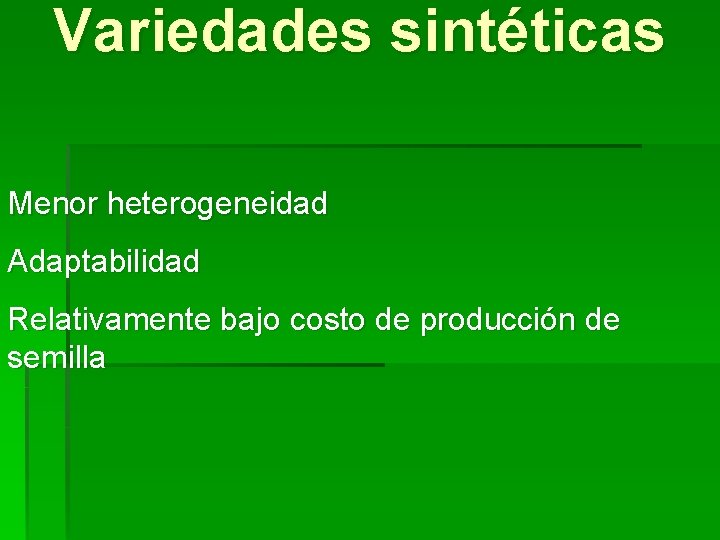 Variedades sintéticas

Menor heterogeneidad

Adaptabilidad

Relativamente bajo costo de producción de semilla